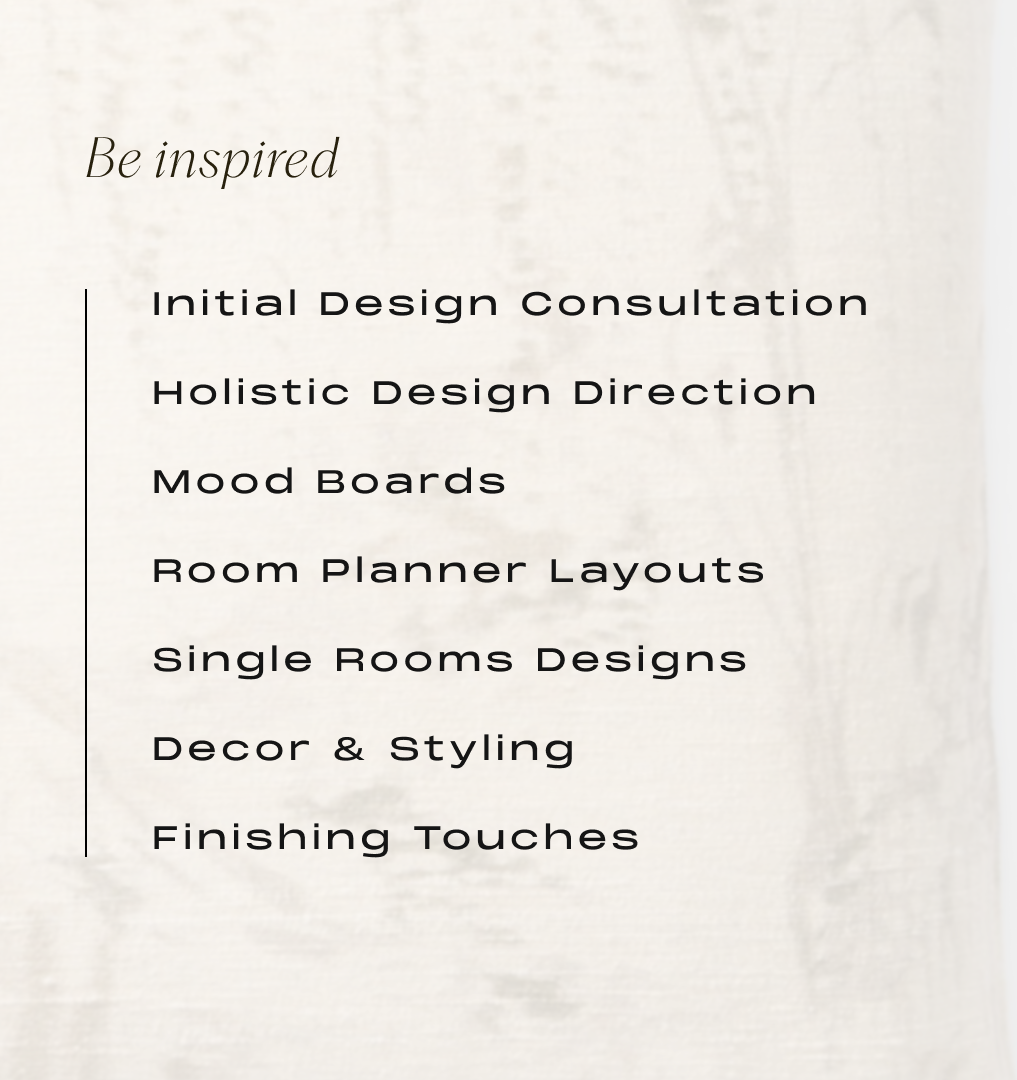 Be inspired

Initial Design Consultation

Holistic Design Direction

Mood Boards

Room Planner Layouts

Single Rooms Designs

Decor & Styling

Finishing Touches